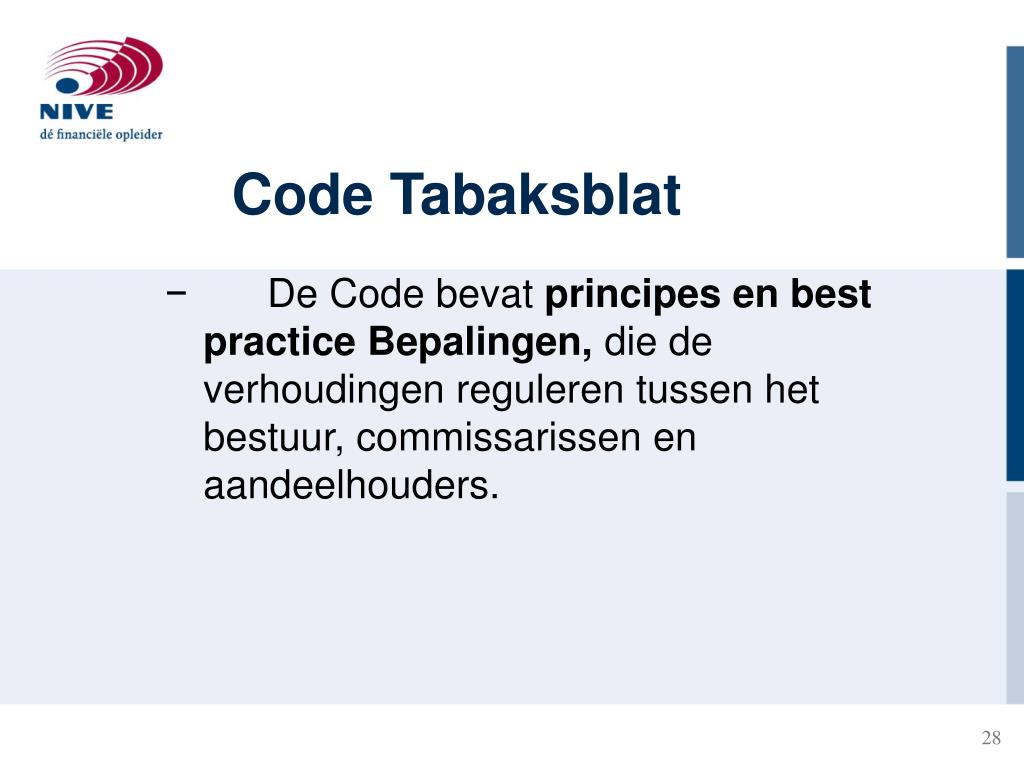 NIVE
dé financiële opleider

Code Tabaksblat

− De Code bevat principes en best practice Bepalingen, die de verhoudingen reguleren tussen het bestuur, commissarissen en aandeelhouders.

28